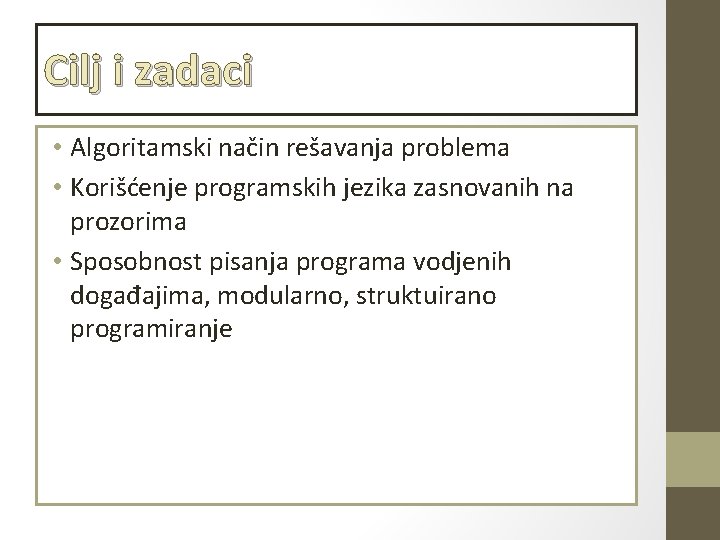 Cilj i zadaci

• Algoritamski način rešavanja problema
• Korišćenje programskih jezika zasnovanih na prozorima
• Sposobnost pisanja programa vodjenih događajima, modularno, struktuirano programiranje